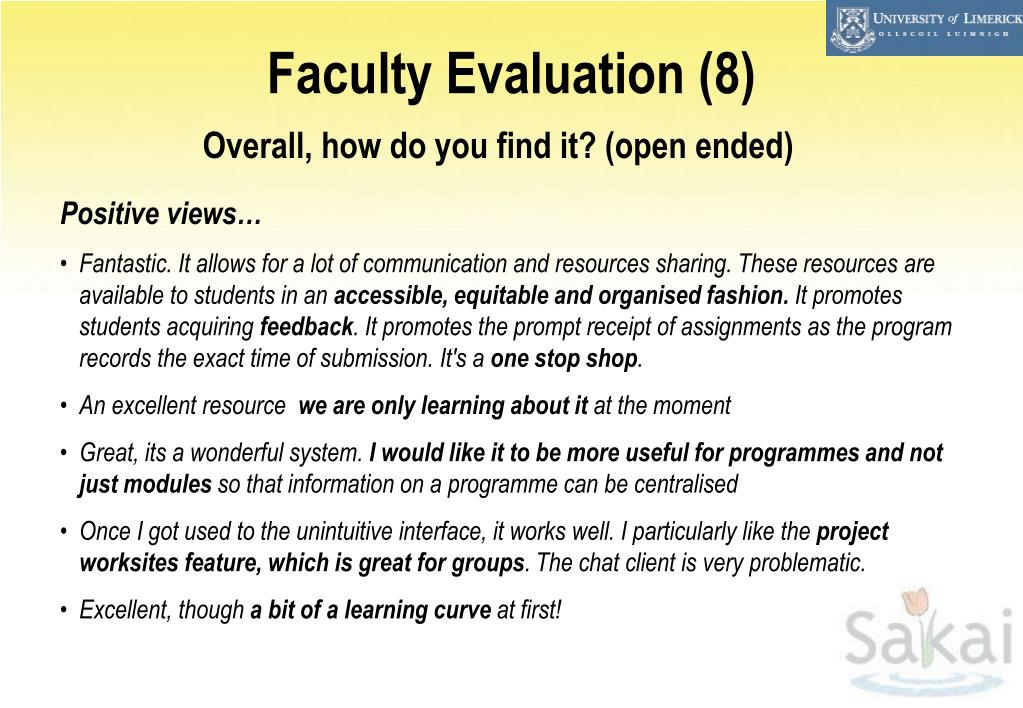 UNIVERSITY of LIMERICK
OLLSCOIL LUIMNIGH

Faculty Evaluation (8)

Overall, how do you find it? (open ended)

Positive views…

• Fantastic. It allows for a lot of communication and resources sharing. These resources are available to students in an accessible, equitable and organised fashion. It promotes students acquiring feedback. It promotes the prompt receipt of assignments as the program records the exact time of submission. It's a one stop shop.

• An excellent resource we are only learning about it at the moment

• Great, its a wonderful system. I would like it to be more useful for programmes and not just modules so that information on a programme can be centralised

• Once I got used to the unintuitive interface, it works well. I particularly like the project worksites feature, which is great for groups. The chat client is very problematic.

• Excellent, though a bit of a learning curve at first!

Sakai